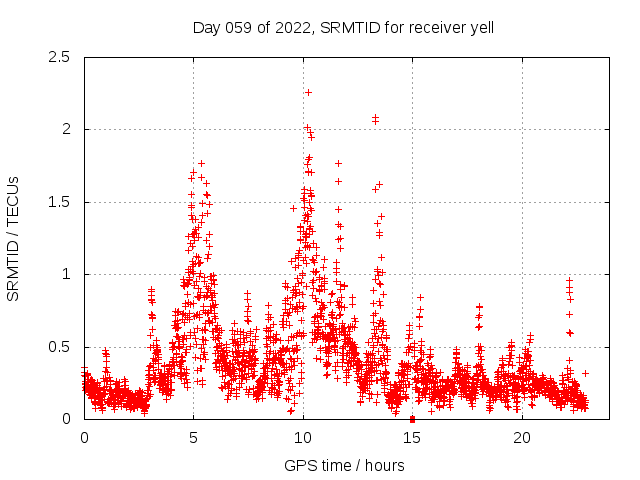 Day 059 of 2022, SRMTID for receiver yell

SRMTID / TECUs

2.5
2
1.5
1
0.5
0

0
5
10
15
20

GPS time / hours